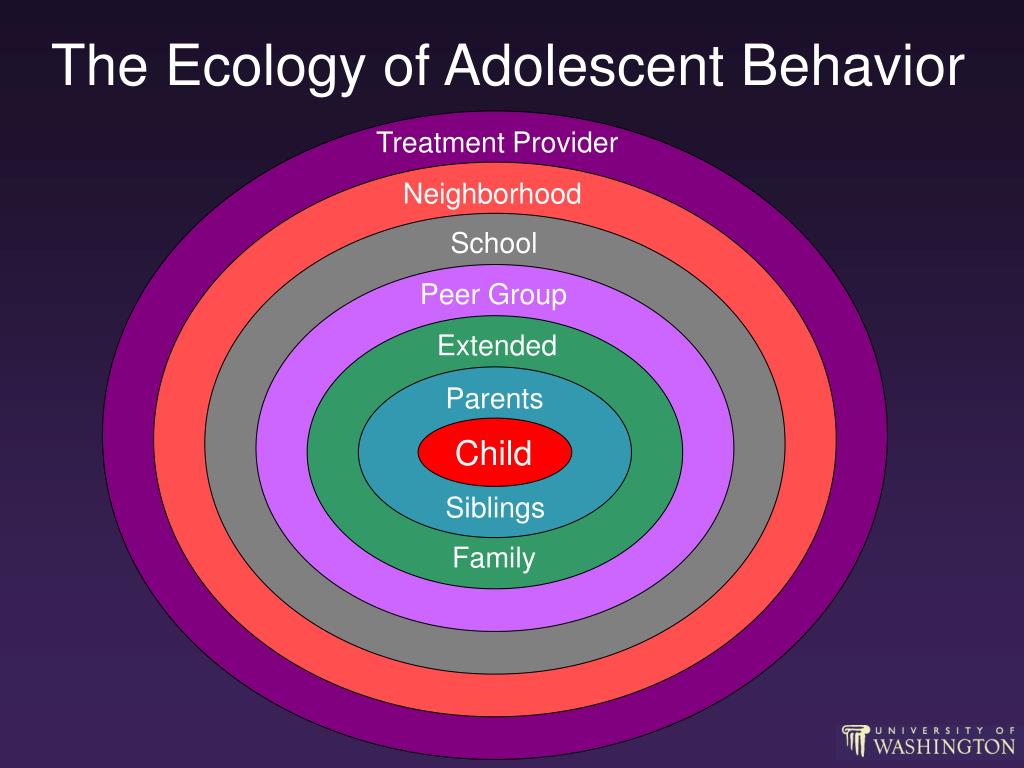 The Ecology of Adolescent Behavior

Treatment Provider

Neighborhood

School

Peer Group

Extended

Parents

Child

Siblings

Family

UNIVERSITY OF WASHINGTON